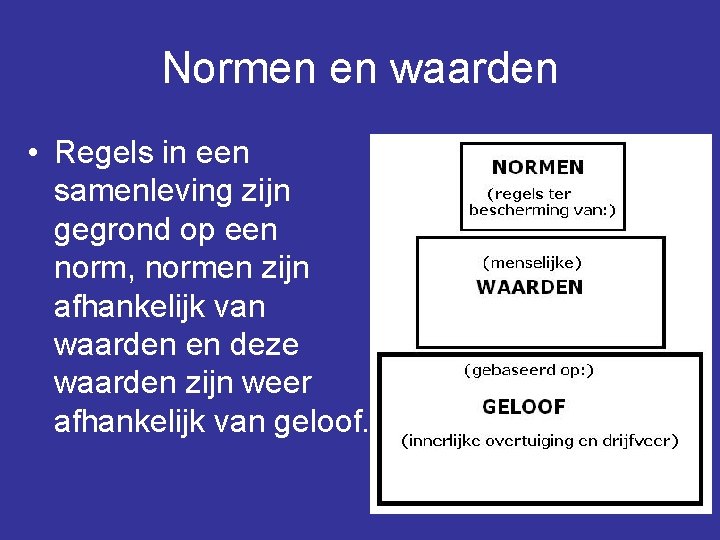 Normen en waarden

• Regels in een samenleving zijn gegrond op een norm, normen zijn afhankelijk van waarden en deze waarden zijn weer afhankelijk van geloof.

NORMEN
(regels ter bescherming van:)

(menselijke)
WAARDEN

(gebaseerd op:)
GELOOF
(innerlijke overtuiging en drijfveer)